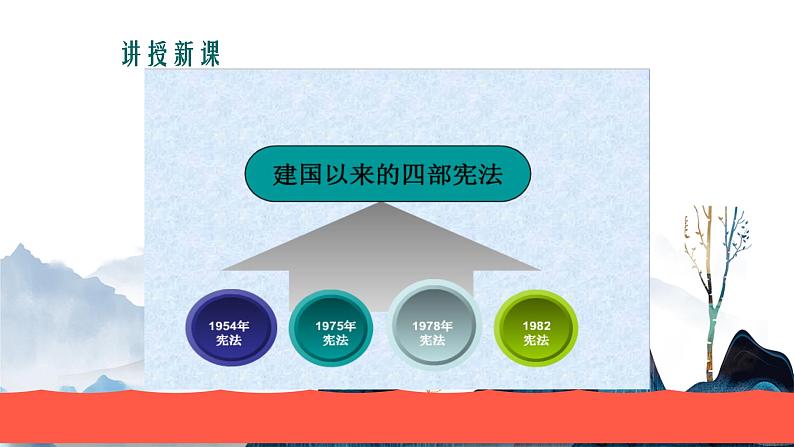 讲授新课

建国以来的四部宪法

1954年宪法

1975年宪法

1978年宪法

1982宪法